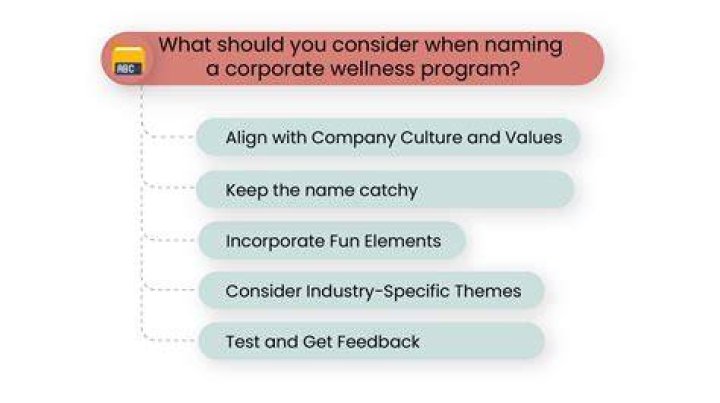 ABC

What should you consider when naming a corporate wellness program?

Align with Company Culture and Values

Keep the name catchy

Incorporate Fun Elements

Consider Industry-Specific Themes

Test and Get Feedback